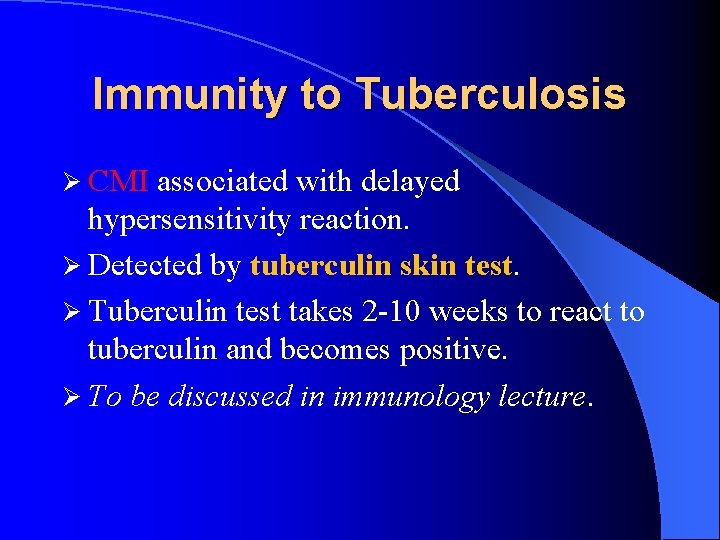 Immunity to Tuberculosis

➢ CMI associated with delayed hypersensitivity reaction.

➢ Detected by tuberculin skin test.

➢ Tuberculin test takes 2-10 weeks to react to tuberculin and becomes positive.

➢ To be discussed in immunology lecture.